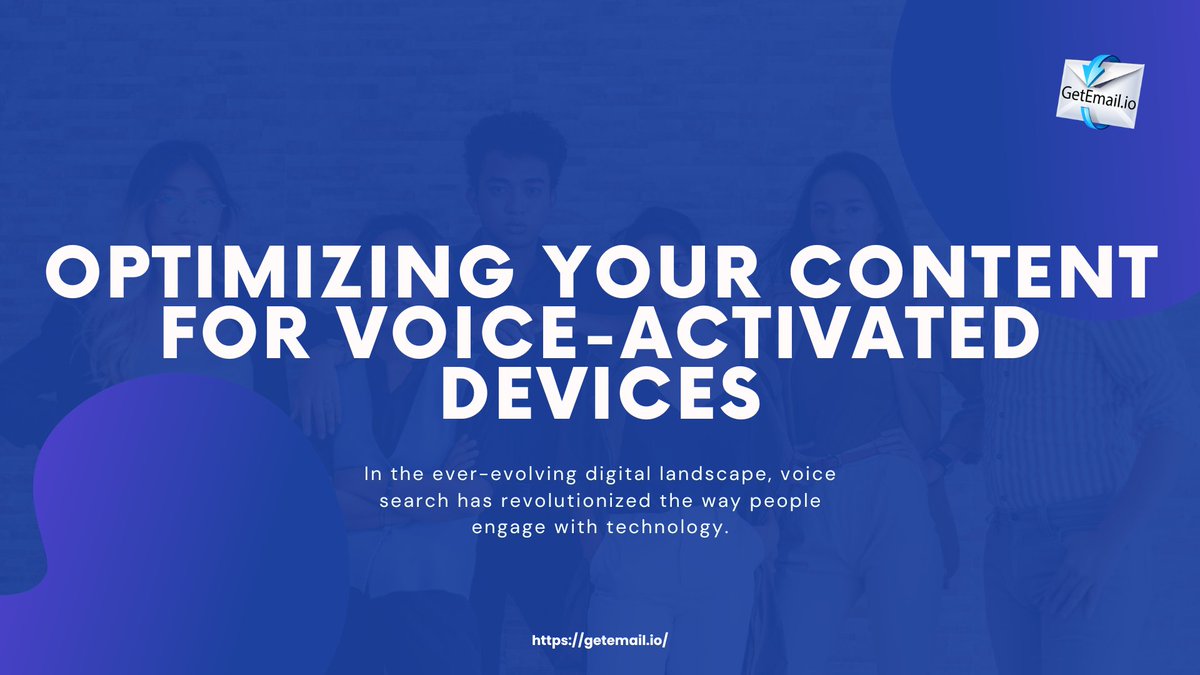 GetEmail.io

OPTIMIZING YOUR CONTENT FOR VOICE-ACTIVATED DEVICES

In the ever-evolving digital landscape, voice search has revolutionized the way people engage with technology.

https://getemail.io/